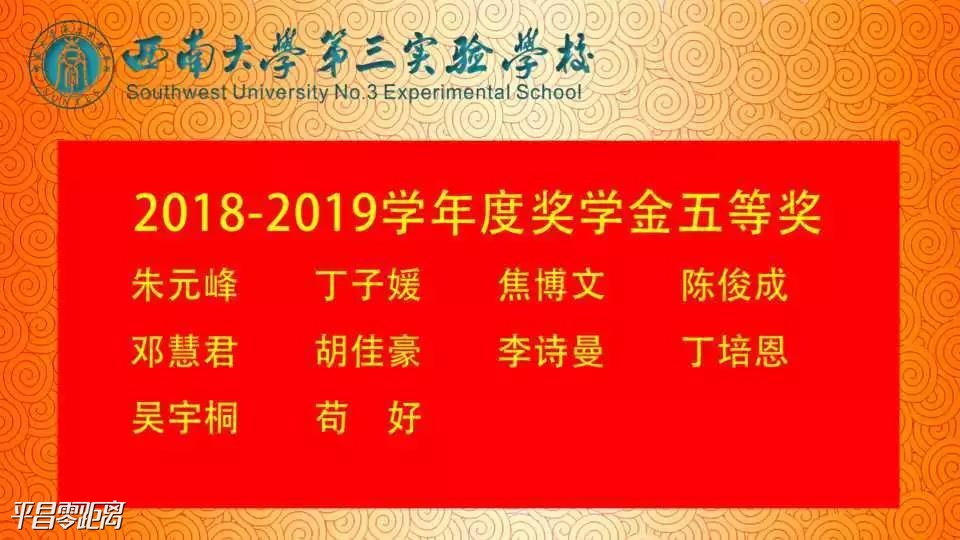 西南大學第三实验學校
Southwest University No.3 Experimental School

2018-2019学年度奖学金五等奖

朱元峰 丁子媛 焦博文 陈俊成
邓慧君 胡佳豪 李诗曼 丁培恩
吴宇桐 苟 好

平昌零距离